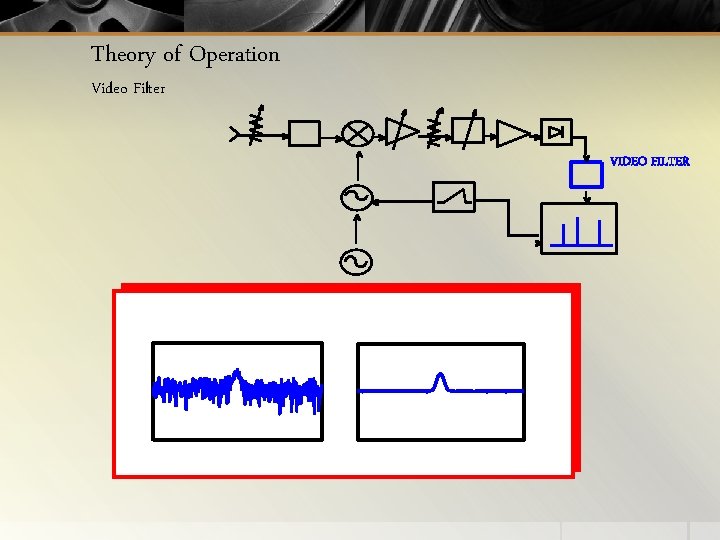 Theory of Operation

Video Filter

VIDEO FILTER